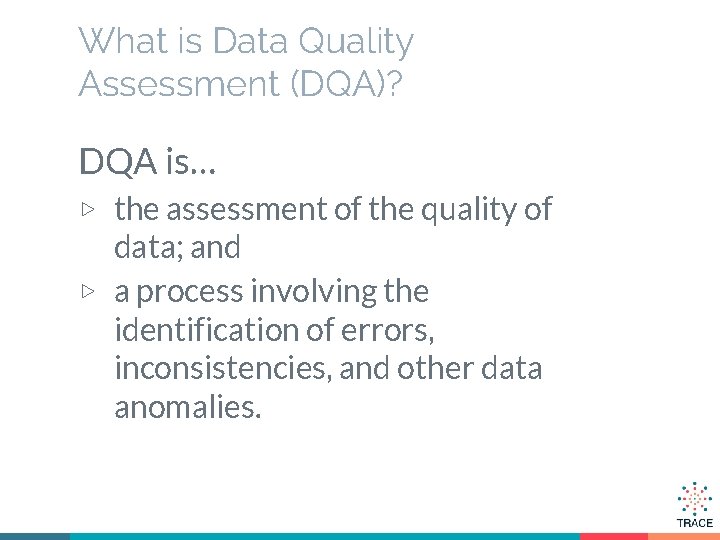 What is Data Quality Assessment (DQA)?

DQA is...

▷ the assessment of the quality of data; and

▷ a process involving the identification of errors, inconsistencies, and other data anomalies.

TRACE